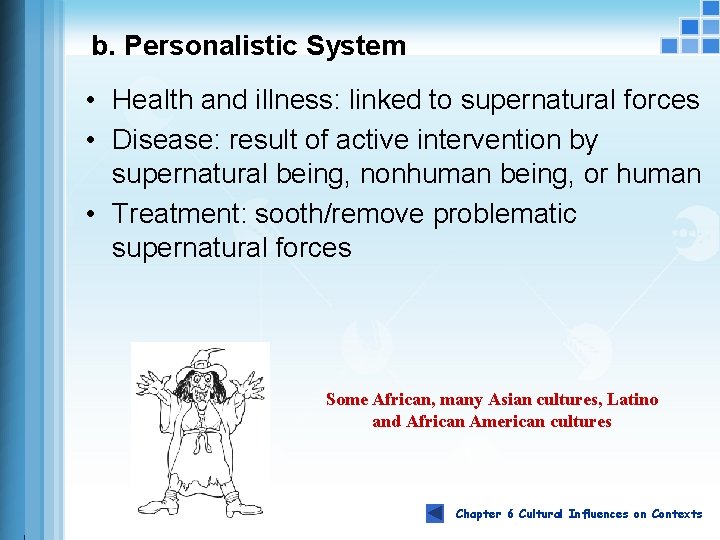 b. Personalistic System

• Health and illness: linked to supernatural forces
• Disease: result of active intervention by supernatural being, nonhuman being, or human
• Treatment: sooth/remove problematic supernatural forces

Some African, many Asian cultures, Latino and African American cultures

Chapter 6 Cultural Influences on Contexts